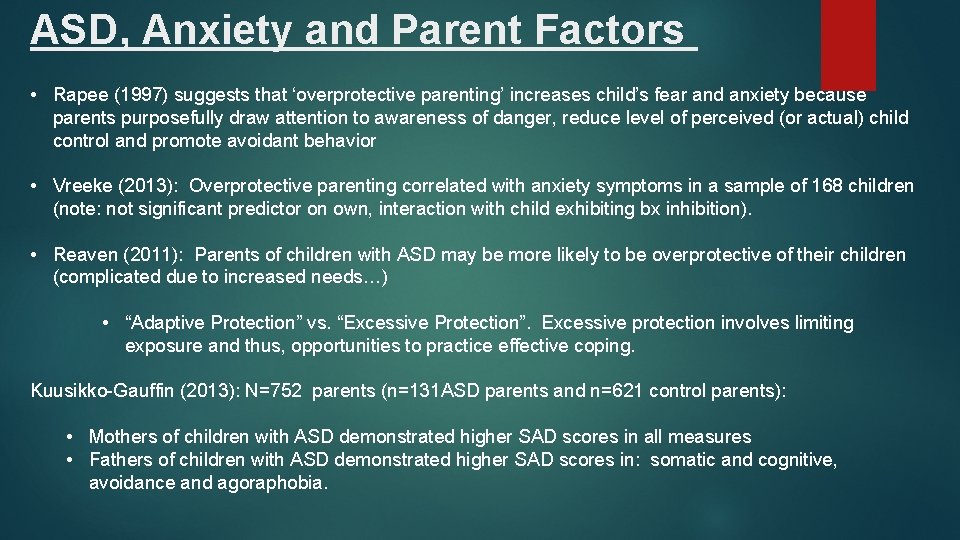 ASD, Anxiety and Parent Factors

• Rapee (1997) suggests that ‘overprotective parenting’ increases child’s fear and anxiety because parents purposefully draw attention to awareness of danger, reduce level of perceived (or actual) child control and promote avoidant behavior

• Vreeke (2013): Overprotective parenting correlated with anxiety symptoms in a sample of 168 children (note: not significant predictor on own, interaction with child exhibiting bx inhibition).

• Reaven (2011): Parents of children with ASD may be more likely to be overprotective of their children (complicated due to increased needs…)

• “Adaptive Protection” vs. “Excessive Protection”. Excessive protection involves limiting exposure and thus, opportunities to practice effective coping.

Kuusikko-Gauffin (2013): N=752 parents (n=131ASD parents and n=621 control parents):

• Mothers of children with ASD demonstrated higher SAD scores in all measures
• Fathers of children with ASD demonstrated higher SAD scores in: somatic and cognitive, avoidance and agoraphobia.